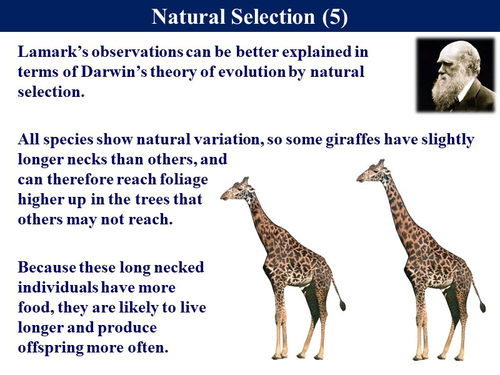 Natural Selection (5)

Lamark's observations can be better explained in terms of Darwin's theory of evolution by natural selection.

All species show natural variation, so some giraffes have slightly longer necks than others, and can therefore reach foliage higher up in the trees that others may not reach.

Because these long necked individuals have more food, they are likely to live longer and produce offspring more often.